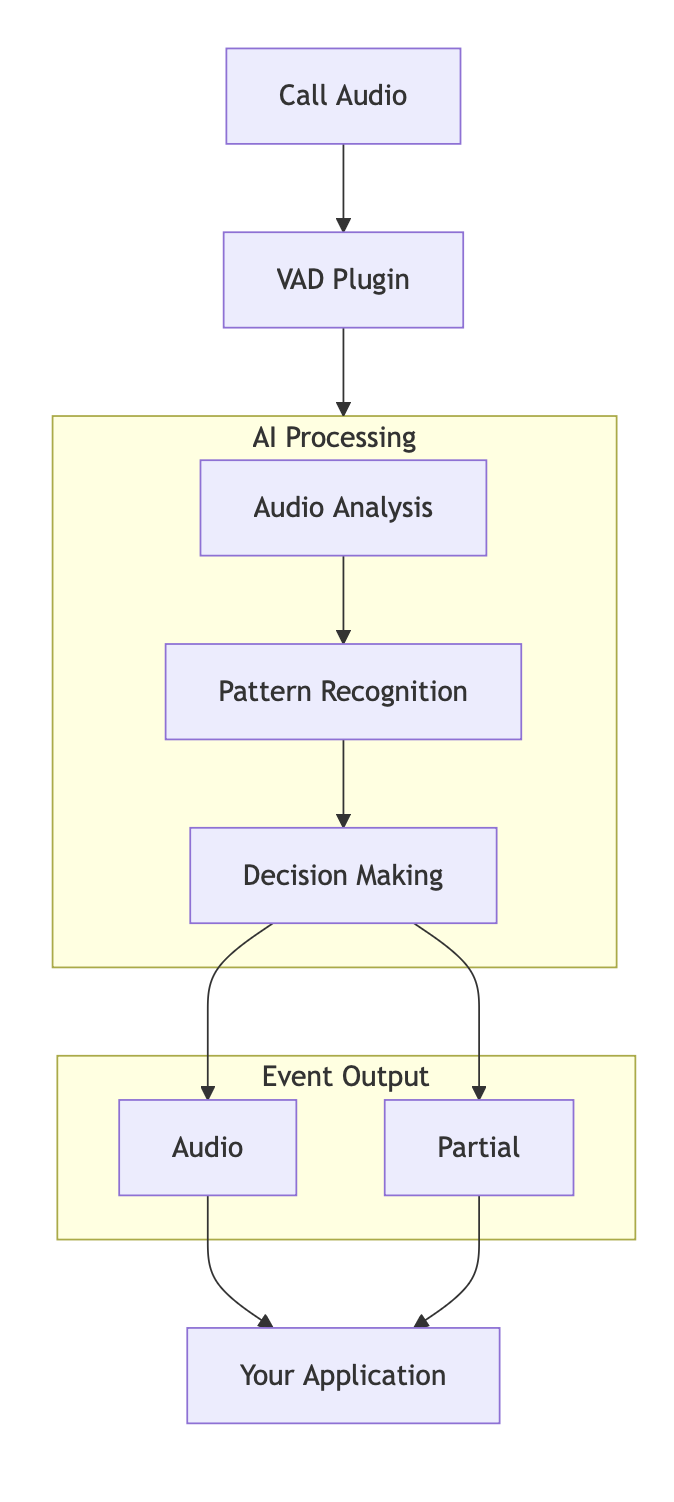 Call Audio

VAD Plugin

AI Processing

Audio Analysis

Pattern Recognition

Decision Making

Event Output

Audio

Partial

Your Application